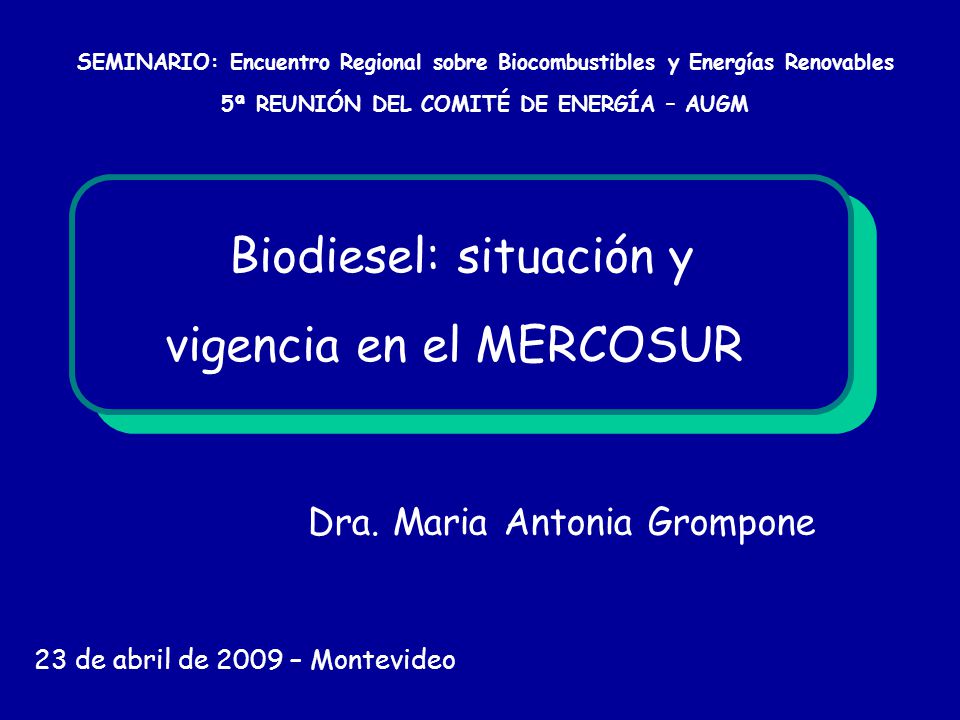 SEMINARIO: Encuentro Regional sobre Biocombustibles y Energías Renovables

5ª REUNIÓN DEL COMITÉ DE ENERGÍA – AUGM

Biodiesel: situación y vigencia en el MERCOSUR

Dra. Maria Antonia Grompone

23 de abril de 2009 – Montevideo